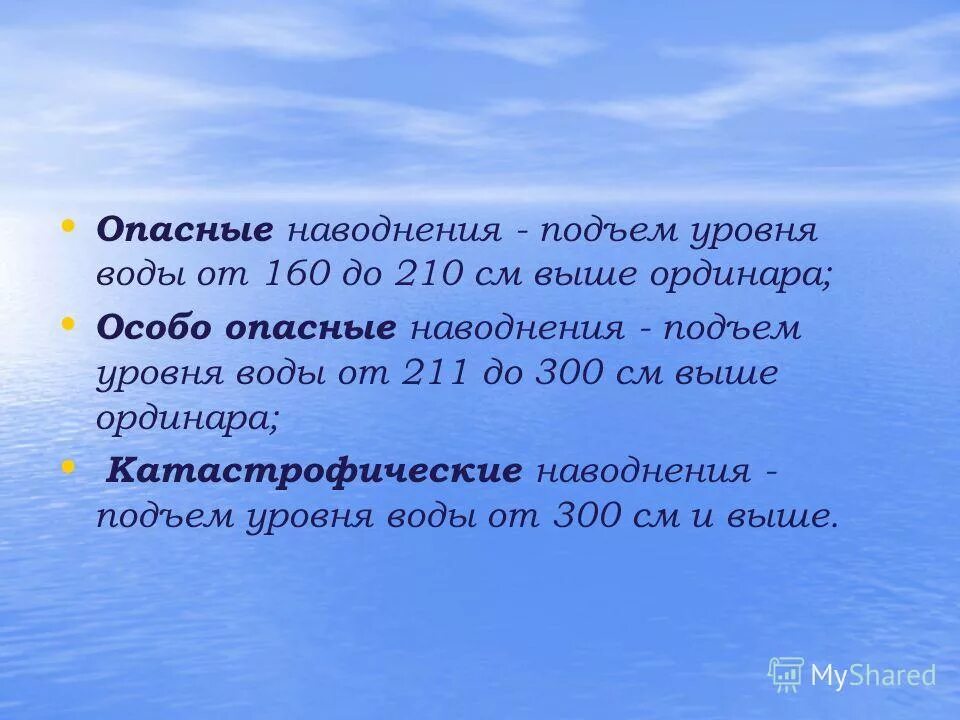 • Опасные наводнения - подъем уровня воды от 160 до 210 см выше ординара;

• Особо опасные наводнения - подъем уровня воды от 211 до 300 см выше ординара;

• Катастрофические наводнения - подъем уровня воды от 300 см и выше.

MyShared